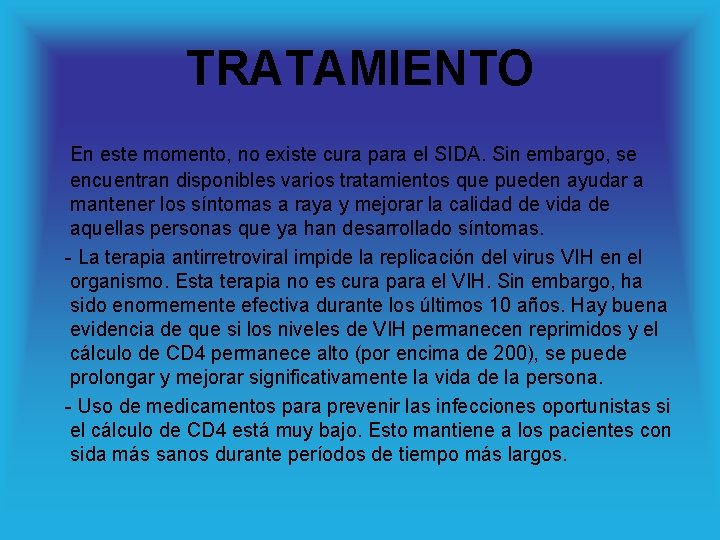 TRATAMIENTO

En este momento, no existe cura para el SIDA. Sin embargo, se encuentran disponibles varios tratamientos que pueden ayudar a mantener los síntomas a raya y mejorar la calidad de vida de aquellas personas que ya han desarrollado síntomas.

- La terapia antirretroviral impide la replicación del virus VIH en el organismo. Esta terapia no es cura para el VIH. Sin embargo, ha sido enormemente efectiva durante los últimos 10 años. Hay buena evidencia de que si los niveles de VIH permanecen reprimidos y el cálculo de CD4 permanece alto (por encima de 200), se puede prolongar y mejorar significativamente la vida de la persona.

- Uso de medicamentos para prevenir las infecciones oportunistas si el cálculo de CD4 está muy bajo. Esto mantiene a los pacientes con sida más sanos durante períodos de tiempo más largos.